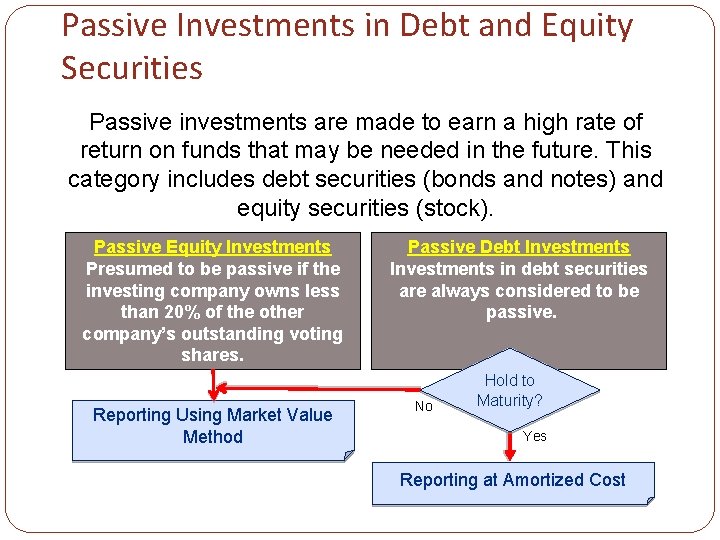 Passive Investments in Debt and Equity Securities

Passive investments are made to earn a high rate of return on funds that may be needed in the future. This category includes debt securities (bonds and notes) and equity securities (stock).

Passive Equity Investments
Presumed to be passive if the investing company owns less than 20% of the other company's outstanding voting shares.

Passive Debt Investments
Investments in debt securities are always considered to be passive.

Hold to Maturity?

No

Yes

Reporting Using Market Value Method

Reporting at Amortized Cost